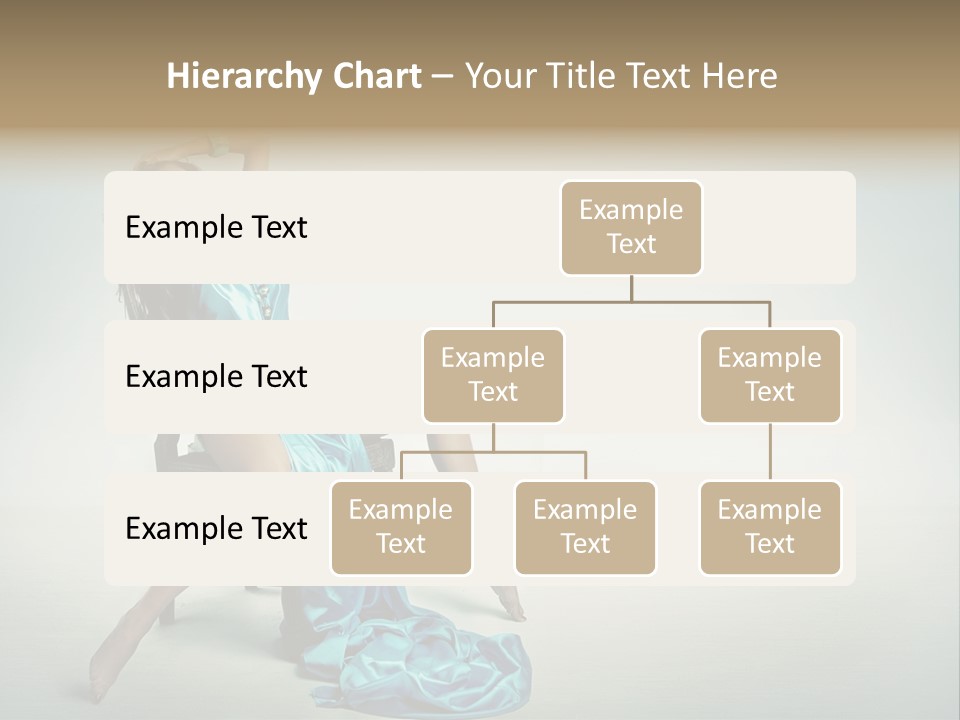 Hierarchy Chart – Your Title Text Here

Example Text

Example Text

Example Text

Example Text

Example Text

Example Text

Example Text

Example Text

Example Text